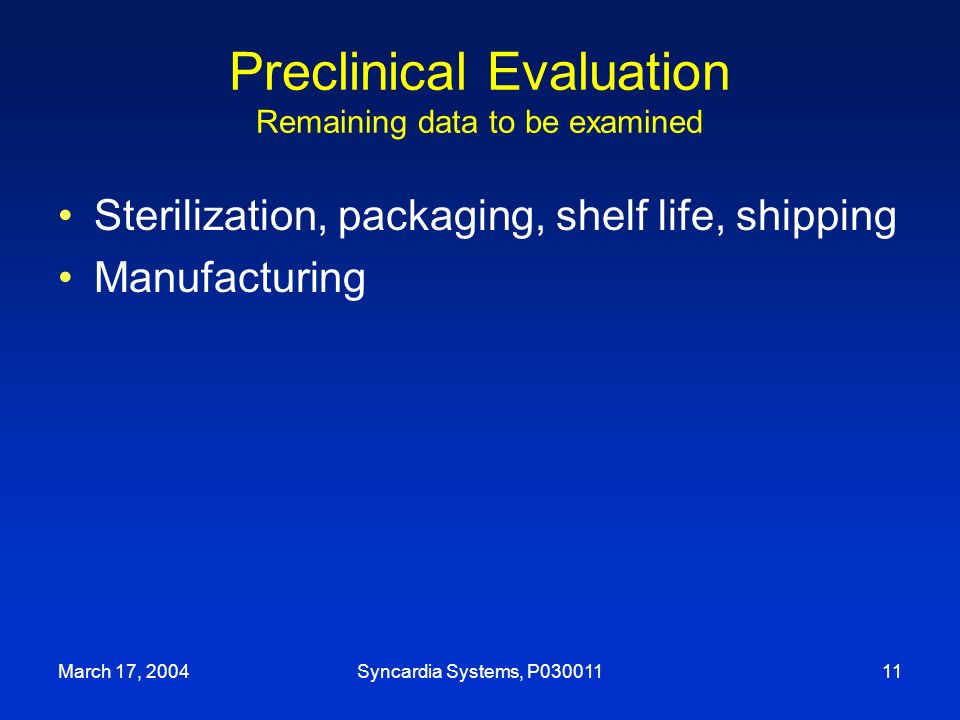 Preclinical Evaluation
Remaining data to be examined

• Sterilization, packaging, shelf life, shipping
• Manufacturing

March 17, 2004
Syncardia Systems, P030011
11